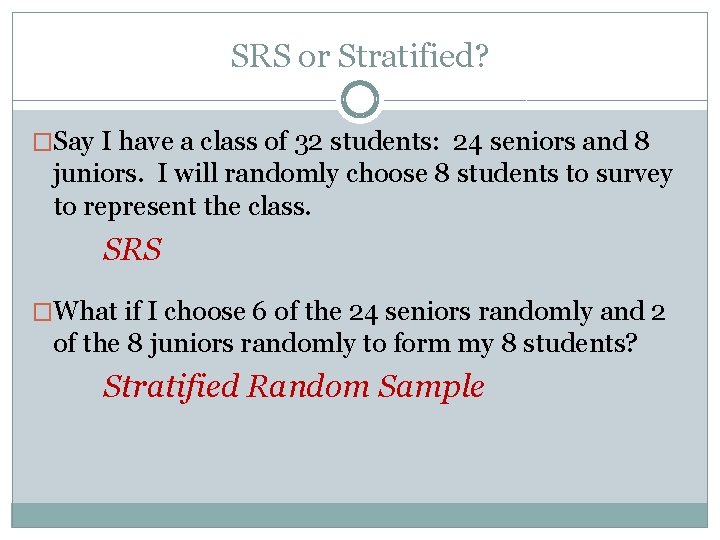 SRS or Stratified?

□Say I have a class of 32 students: 24 seniors and 8 juniors. I will randomly choose 8 students to survey to represent the class.

SRS

□What if I choose 6 of the 24 seniors randomly and 2 of the 8 juniors randomly to form my 8 students?

Stratified Random Sample